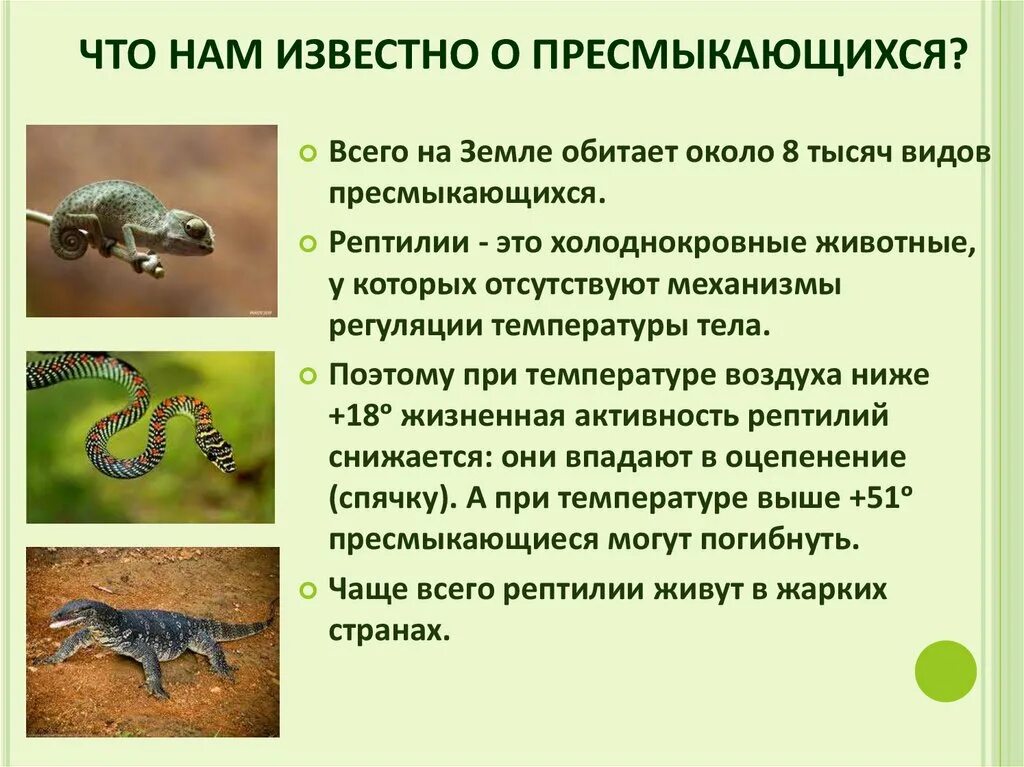 ЧТО НАМ ИЗВЕСТНО О ПРЕСМЫКАЮЩИХСЯ?

Всего на Земле обитает около 8 тысяч видов пресмыкающихся.

Рептилии - это холоднокровные животные, у которых отсутствуют механизмы регуляции температуры тела.

Поэтому при температуре воздуха ниже +18° жизненная активность рептилий снижается: они впадают в оцепенение (спячку). А при температуре выше +51° пресмыкающиеся могут погибнуть.

Чаще всего рептилии живут в жарких странах.